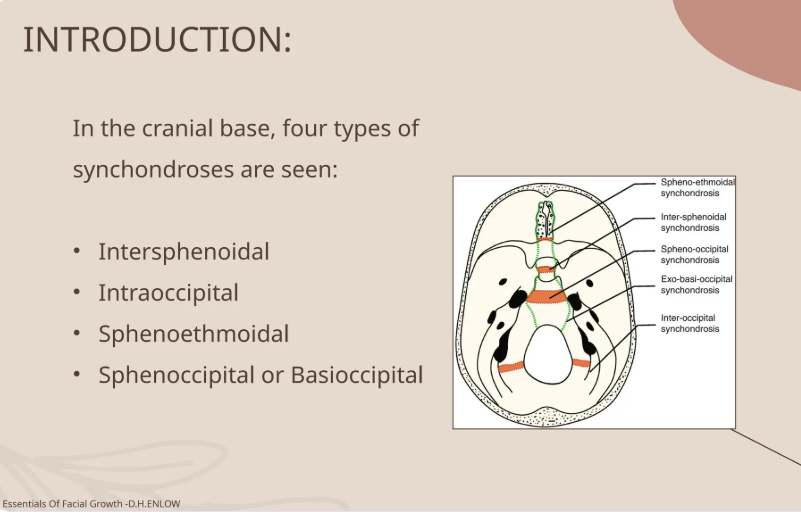 INTRODUCTION:

In the cranial base, four types of synchondroses are seen:

• Intersphenoidal
• Intraoccipital
• Sphenoethmoidal
• Sphenoccipital or Basioccipital

Spheno-ethmoidal synchondrosis
Inter-sphenoidal synchondrosis
Spheno-occipital synchondrosis
Exo-basi-occipital synchondrosis
Inter-occipital synchondrosis

Essentials Of Facial Growth -D.H.ENLOW